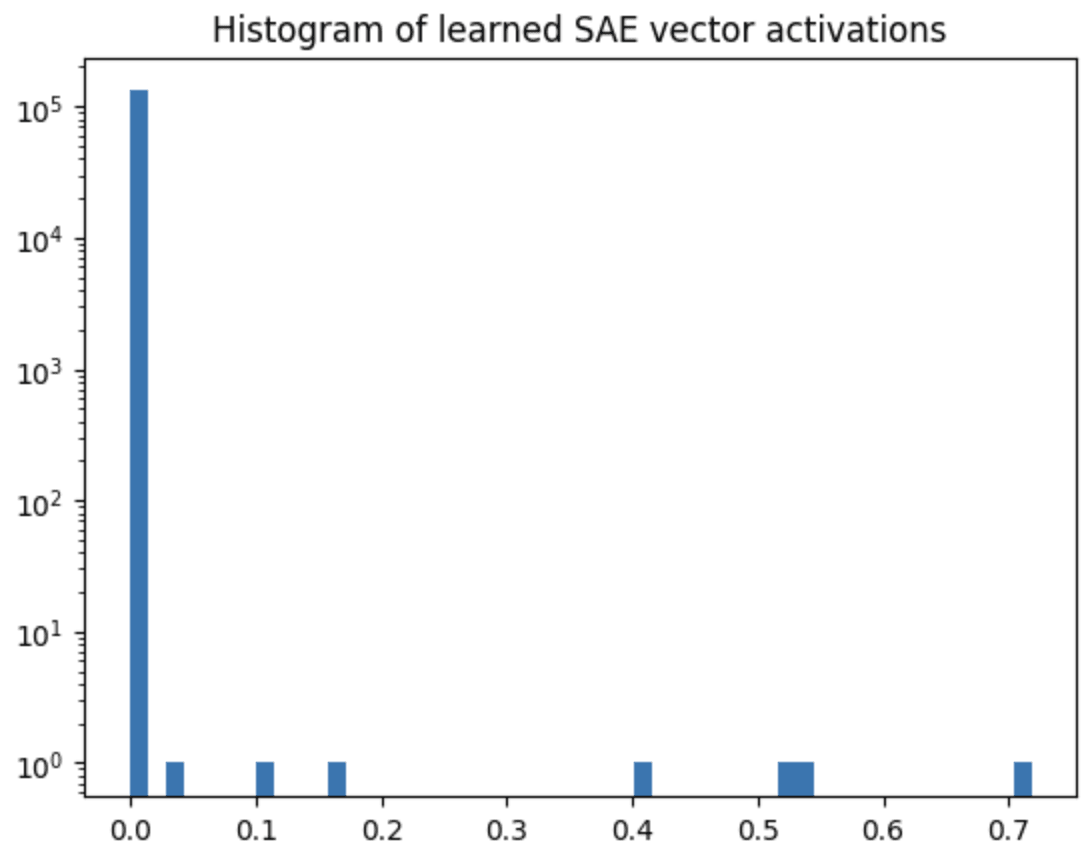 Histogram of learned SAE vector activations

$10^5$
$10^4$
$10^3$
$10^2$
$10^1$
$10^0$

0.0 0.1 0.2 0.3 0.4 0.5 0.6 0.7